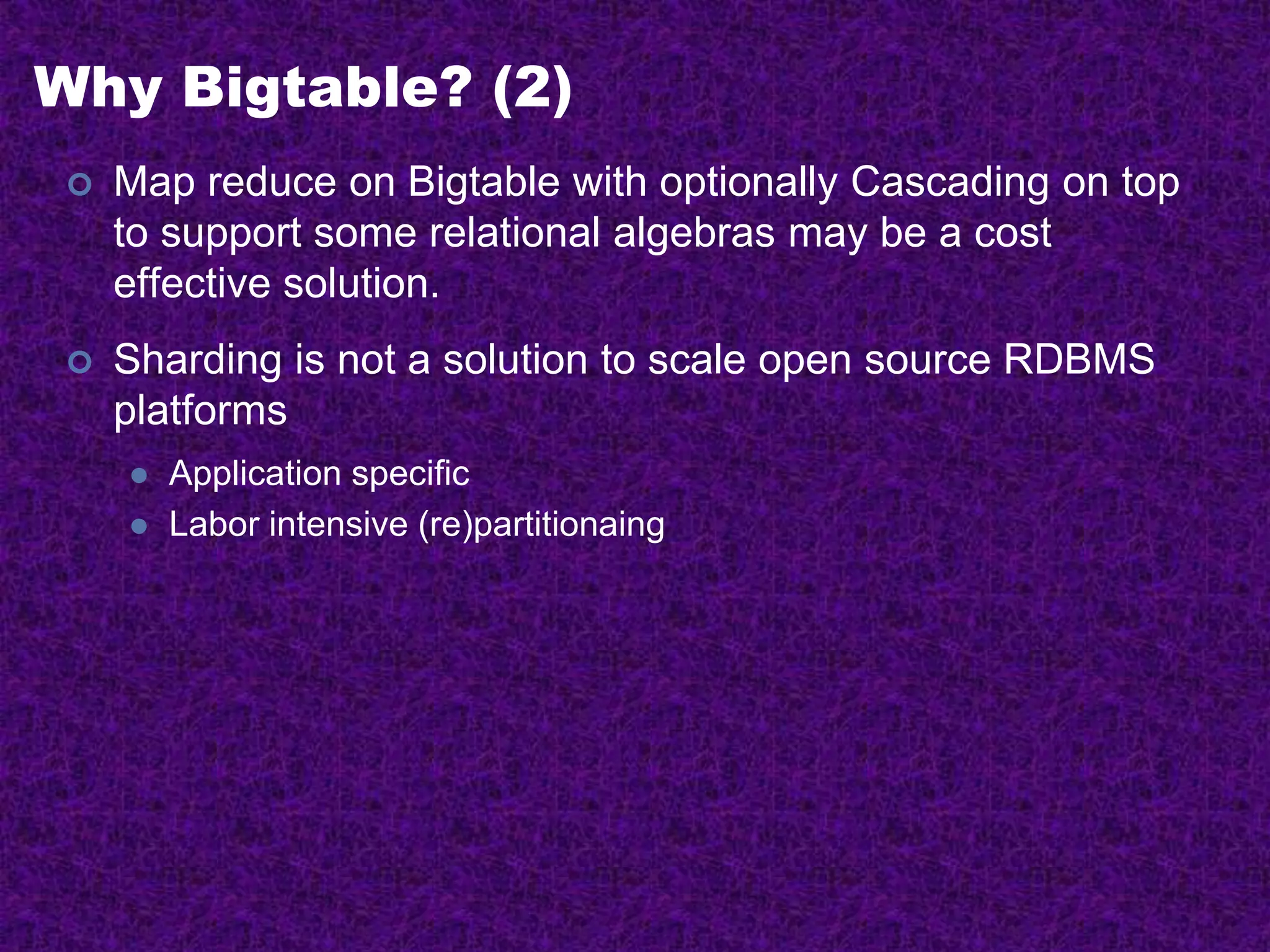 Why Bigtable? (2)

Map reduce on Bigtable with optionally Cascading on top to support some relational algebras may be a cost effective solution.

Sharding is not a solution to scale open source RDBMS platforms

Application specific

Labor intensive (re)partitionaing